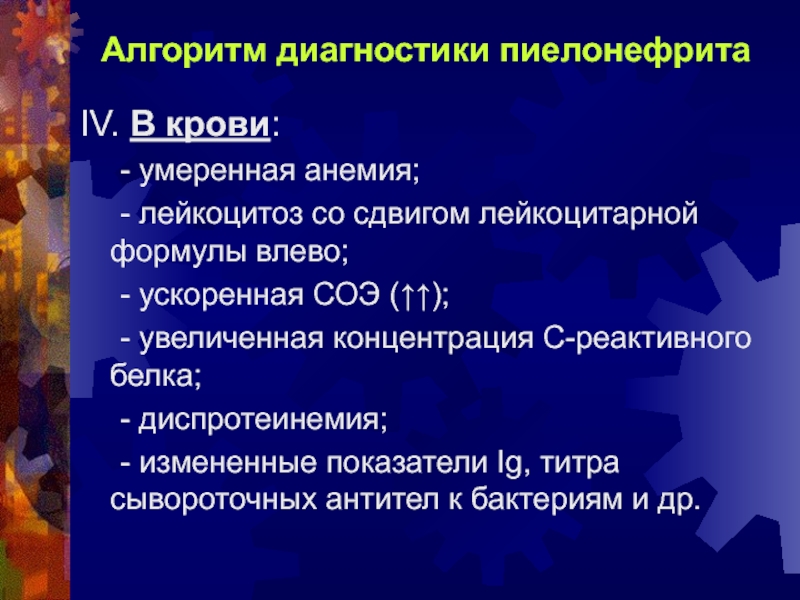 Алгоритм диагностики пиелонефрита

IV. В крови:

- умеренная анемия;

- лейкоцитоз со сдвигом лейкоцитарной формулы влево;

- ускоренная СОЭ (↑↑);

- увеличенная концентрация С-реактивного белка;

- диспротеинемия;

- измененные показатели Ig, титра сывороточных антител к бактериям и др.